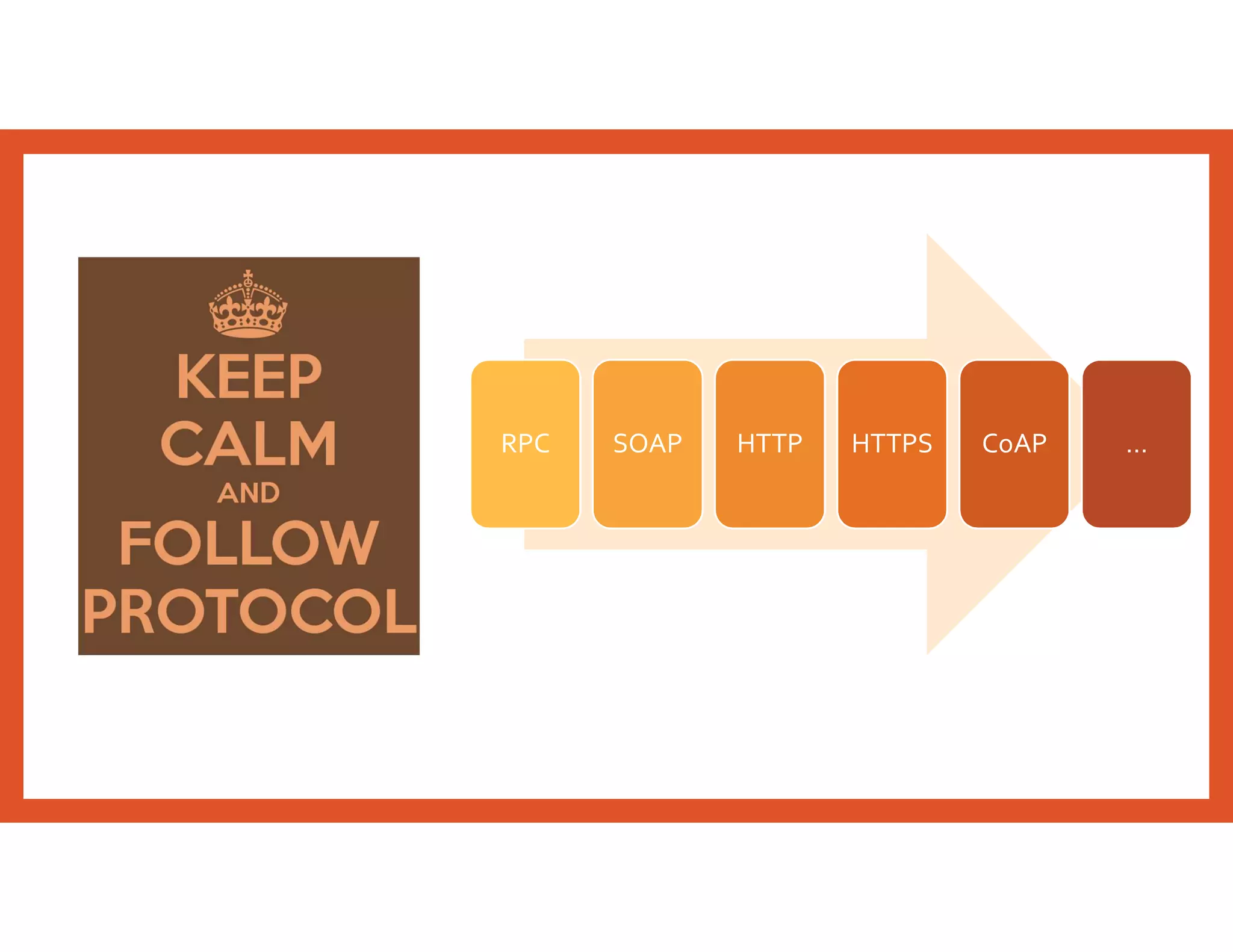 KEEP
CALM
AND
FOLLOW
PROTOCOL

RPC

SOAP

HTTP

HTTPS

CoAP

...